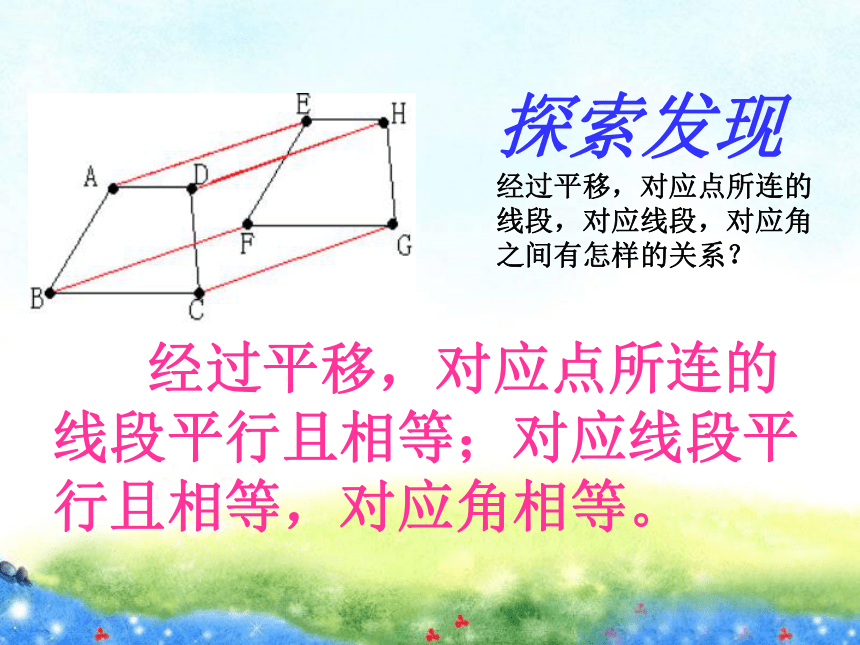 E H
A D
F G
B C

探索发现

经过平移，对应点所连的线段，对应线段，对应角之间有怎样的关系？

经过平移，对应点所连的线段平行且相等；对应线段平行且相等，对应角相等。